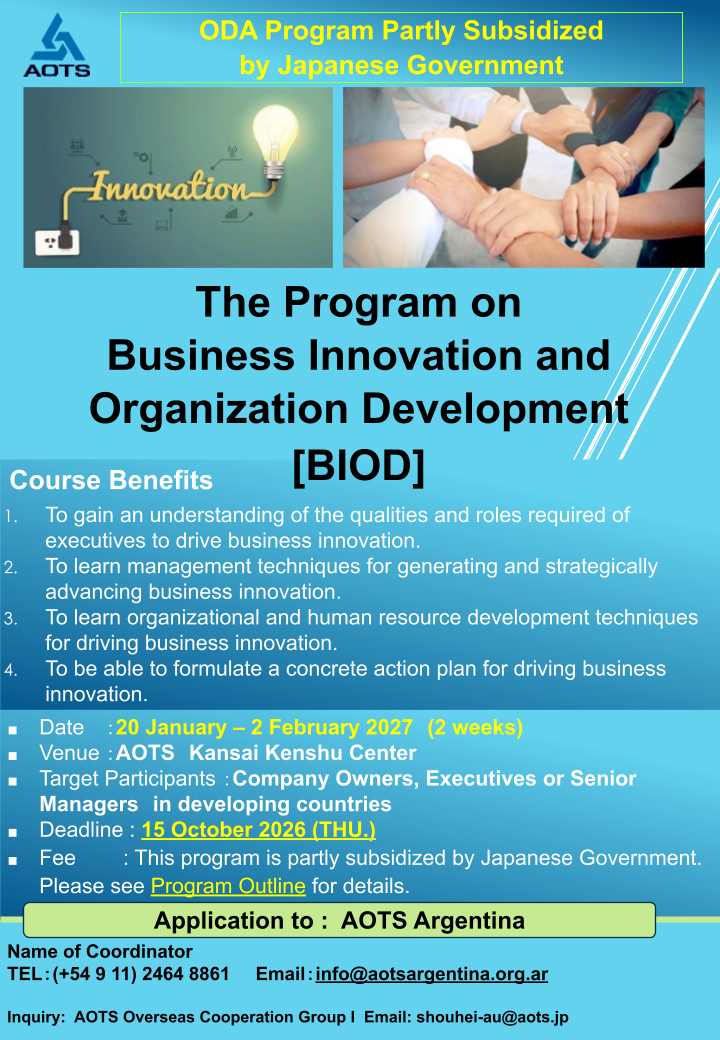 AOTS

ODA Program Partly Subsidized by Japanese Government

Innovation

The Program on Business Innovation and Organization Development [BIOD]

Course Benefits

1. To gain an understanding of the qualities and roles required of executives to drive business innovation.
2. To learn management techniques for generating and strategically advancing business innovation.
3. To learn organizational and human resource development techniques for driving business innovation.
4. To be able to formulate a concrete action plan for driving business innovation.

■ Date : 20 January – 2 February 2027 (2 weeks)
■ Venue : AOTS Kansai Kenshu Center
■ Target Participants : Company Owners, Executives or Senior Managers in developing countries
■ Deadline : 15 October 2026 (THU.)
■ Fee : This program is partly subsidized by Japanese Government. Please see Program Outline for details.

Application to : AOTS Argentina

Name of Coordinator
TEL : (+54 9 11) 2464 8861 Email : info@aotsargentina.org.ar

Inquiry: AOTS Overseas Cooperation Group I Email: shouhei-au@aots.jp